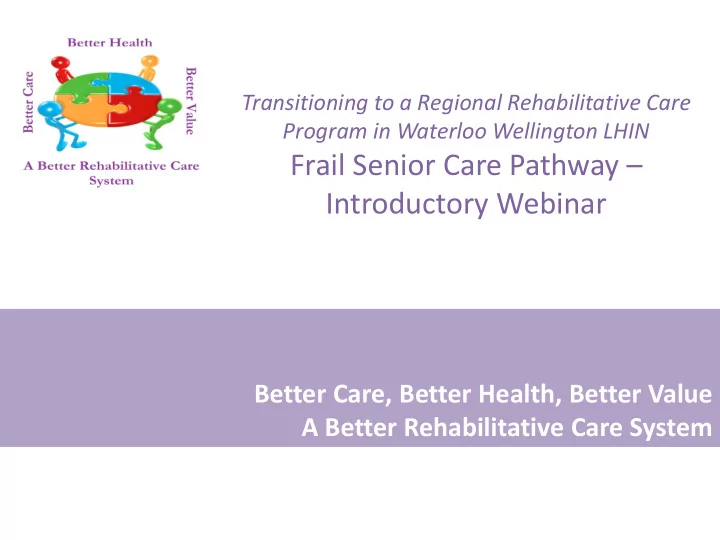 Better Health
Better Care
Better Value
A Better Rehabilitative Care System

Transitioning to a Regional Rehabilitative Care Program in Waterloo Wellington LHIN
Frail Senior Care Pathway – Introductory Webinar

Better Care, Better Health, Better Value
A Better Rehabilitative Care System